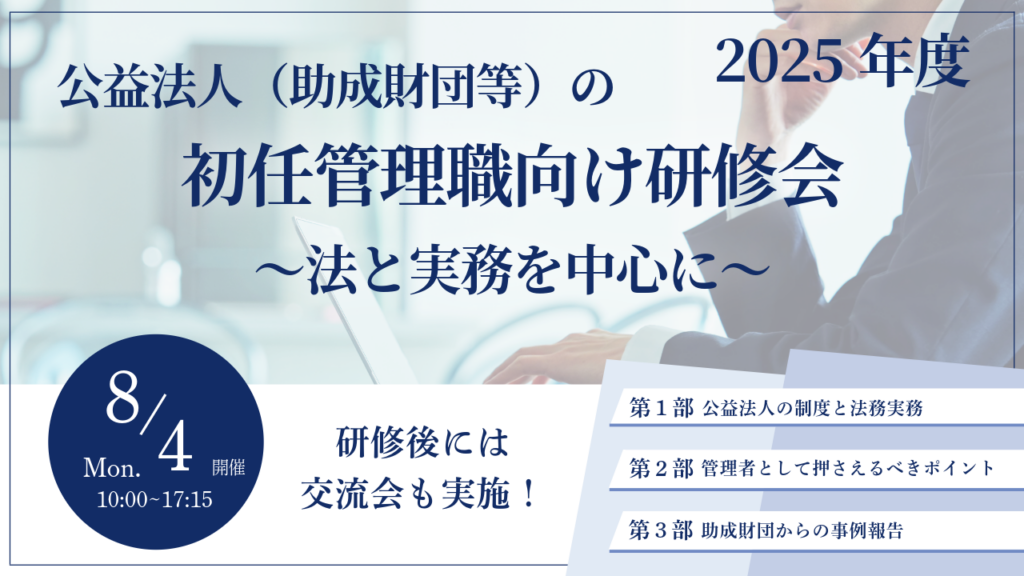 2025 年度

公益法人（助成財団等）の

初任管理職向け研修会

～法と実務を中心に～

8/4 Mon. 開催

10:00~17:15

研修後には
交流会も実施！

第１部 公益法人の制度と法務実務

第２部 管理者として押さえるべきポイント

第３部 助成財団からの事例報告